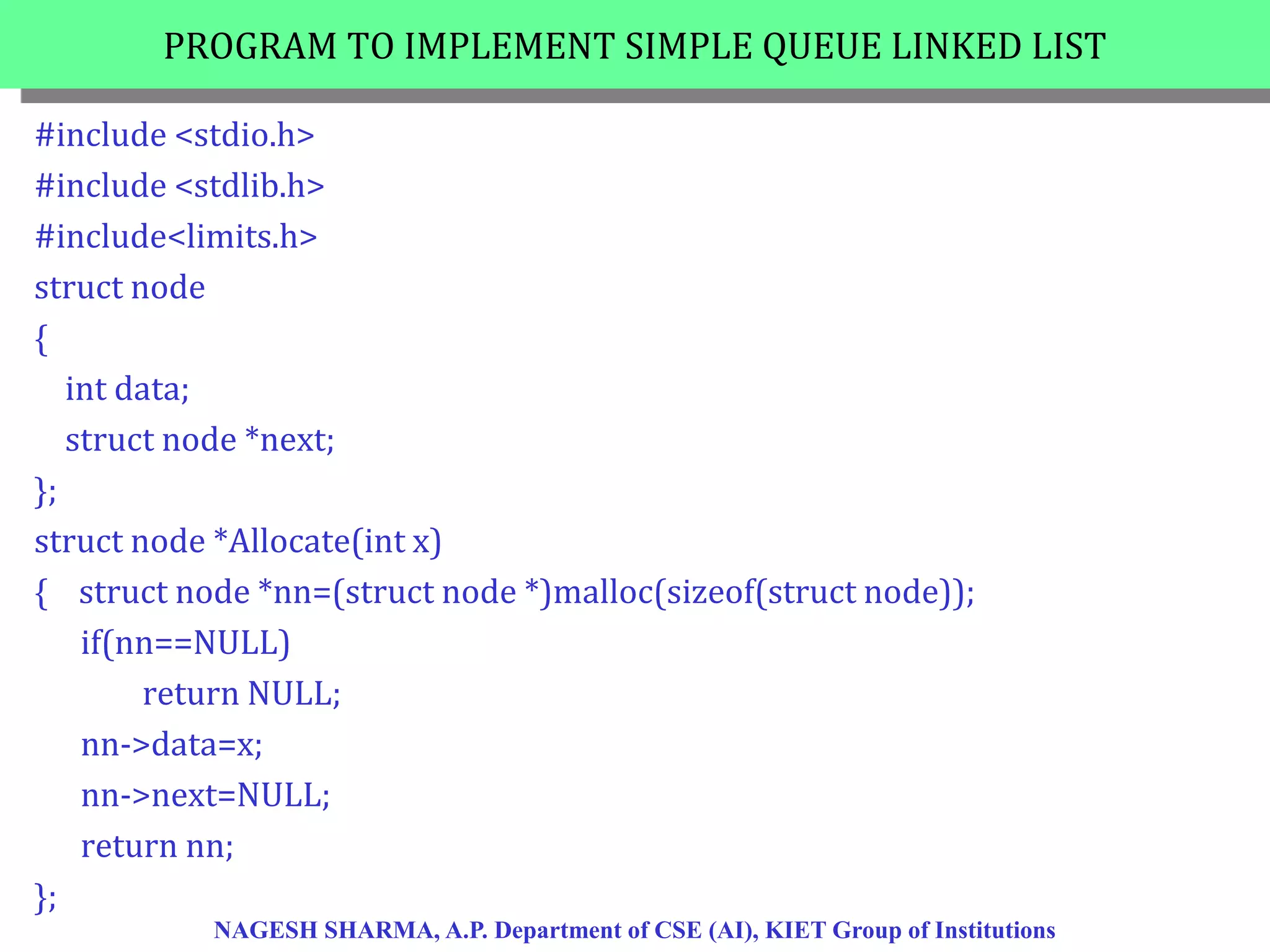 PROGRAM TO IMPLEMENT SIMPLE QUEUE LINKED LIST

#include <stdio.h>
#include <stdlib.h>
#include<limits.h>
struct node
{
int data;
struct node *next;
};
struct node *Allocate(int x)
{ struct node *nn=(struct node *)malloc(sizeof(struct node));
if(nn==NULL)
return NULL;
nn->data=x;
nn->next=NULL;
return nn;
};

NAGESH SHARMA, A.P. Department of CSE (AI), KIET Group of Institutions